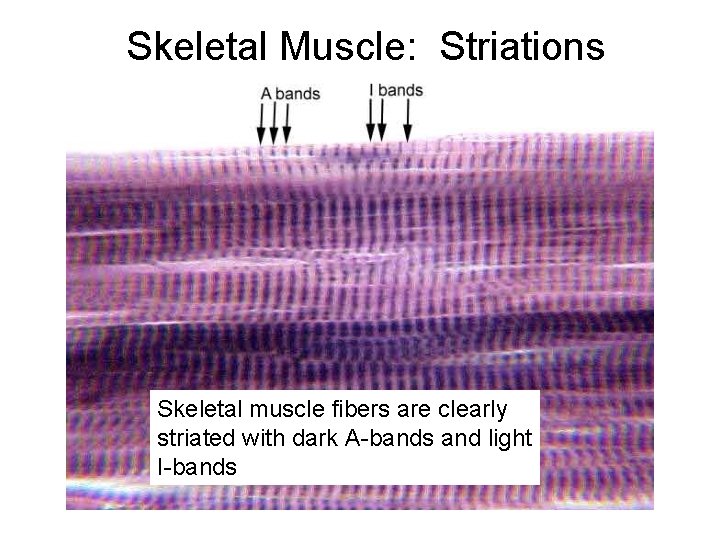 Skeletal Muscle: Striations

A bands

I bands

Skeletal muscle fibers are clearly striated with dark A-bands and light I-bands